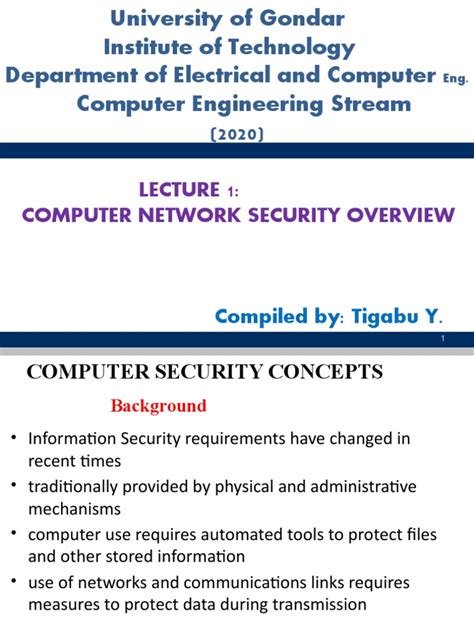 University of Gondar
Institute of Technology
Department of Electrical and Computer Eng.
Computer Engineering Stream
(2020)

LECTURE 1:
COMPUTER NETWORK SECURITY OVERVIEW

Compiled by: Tigabu Y.

1

COMPUTER SECURITY CONCEPTS

Background

• Information Security requirements have changed in recent times
• traditionally provided by physical and administrative mechanisms
• computer use requires automated tools to protect files and other stored information
• use of networks and communications links requires measures to protect data during transmission